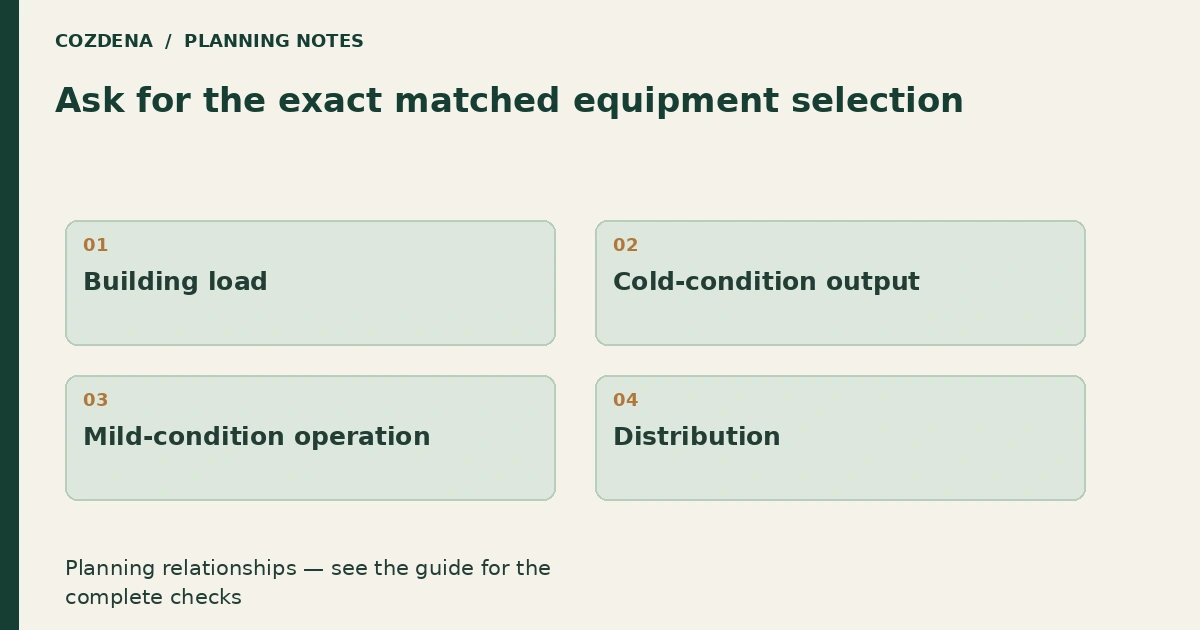 COZDENA / PLANNING NOTES

Ask for the exact matched equipment selection

01
Building load

02
Cold-condition output

03
Mild-condition operation

04
Distribution

Planning relationships — see the guide for the complete checks